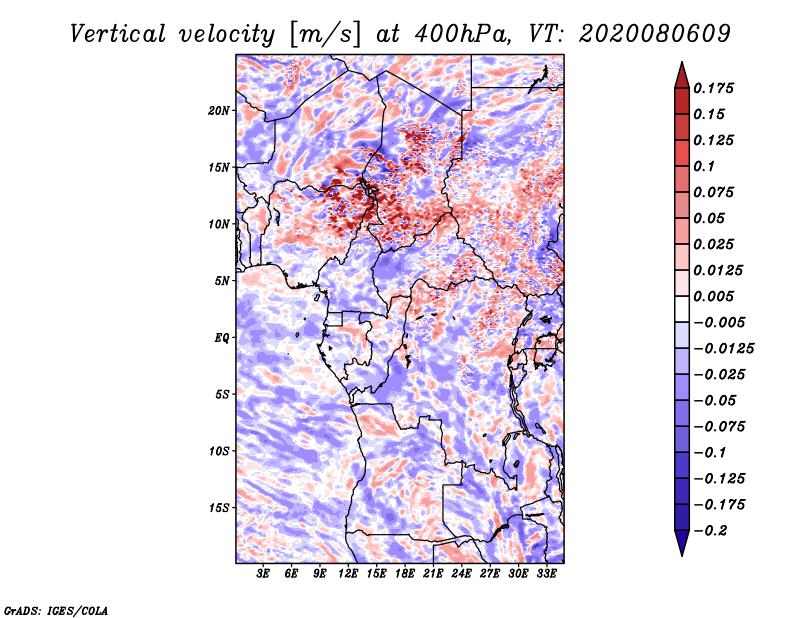 Vertical velocity [m/s] at 400hPa, VT: 2020080609

20N
15N
10N
5N
EQ
5S
10S
15S

3E 6E 9E 12E 15E 18E 21E 24E 27E 30E 33E

0.175
0.15
0.125
0.1
0.075
0.05
0.025
0.0125
0.005
−0.005
−0.0125
−0.025
−0.05
−0.075
−0.1
−0.125
−0.175
−0.2

GrADS: IGES/COLA